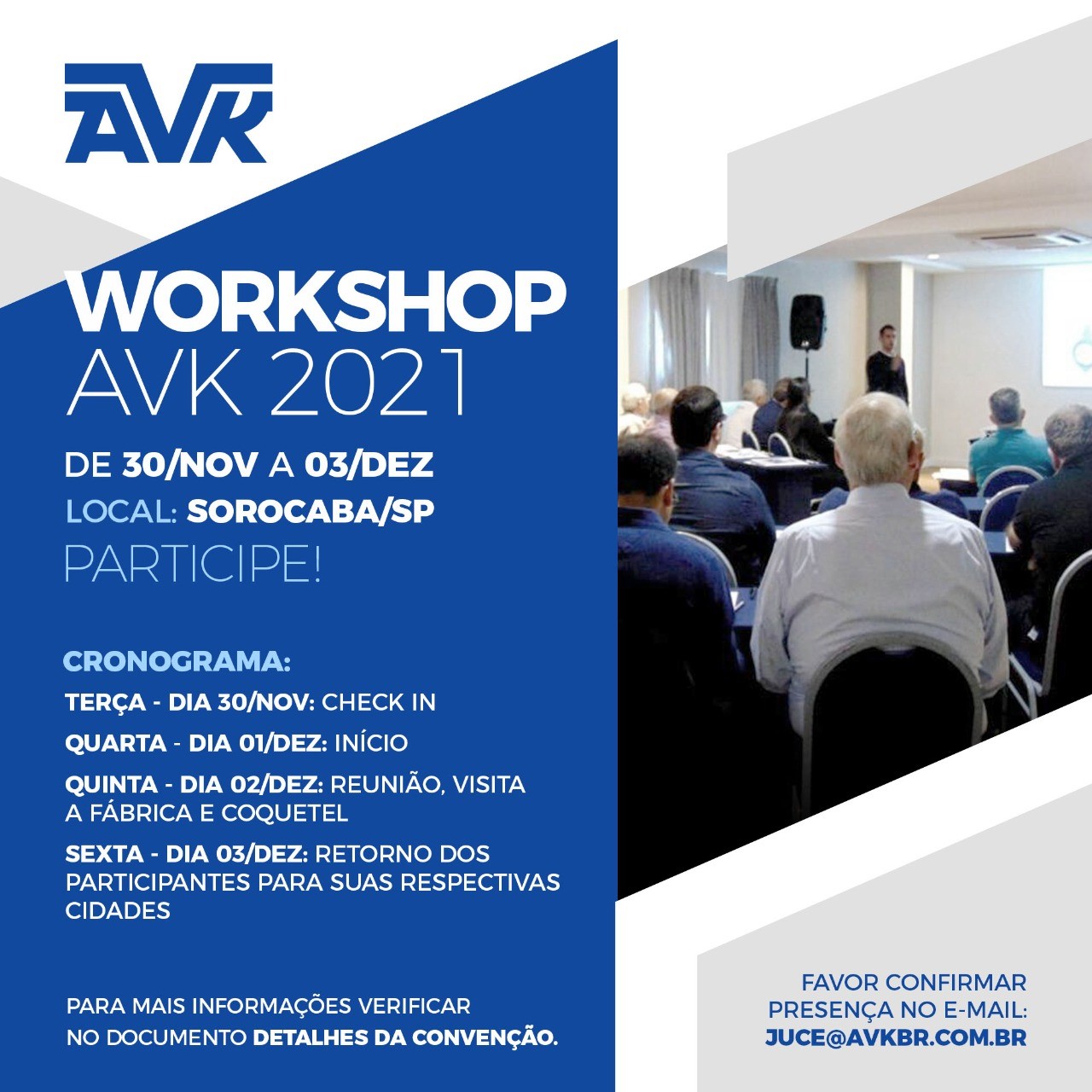 AVK

WORKSHOP
AVK 2021

DE 30/NOV A 03/DEZ
LOCAL: SOROCABA/SP
PARTICIPE!

CRONOGRAMA:
TERÇA - DIA 30/NOV: CHECK IN
QUARTA - DIA 01/DEZ: INÍCIO
QUINTA - DIA 02/DEZ: REUNIÃO, VISITA A FÁBRICA E COQUETEL
SEXTA - DIA 03/DEZ: RETORNO DOS PARTICIPANTES PARA SUAS RESPECTIVAS CIDADES

PARA MAIS INFORMAÇÕES VERIFICAR NO DOCUMENTO DETALHES DA CONVENÇÃO.

FAVOR CONFIRMAR PRESENÇA NO E-MAIL:
JUCE@AVKBR.COM.BR